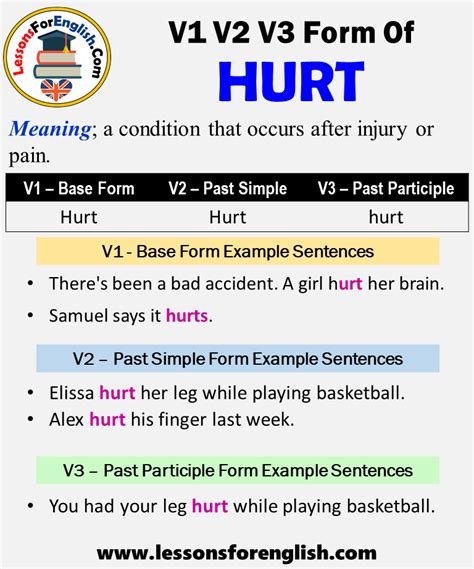 LessonsForEnglish.Com

V1 V2 V3 Form Of
HURT

Meaning; a condition that occurs after injury or pain.

| V1 – Base Form | V2 – Past Simple | V3 – Past Participle |
|---|---|---|
| Hurt | Hurt | hurt |

V1 - Base Form Example Sentences

• There's been a bad accident. A girl hurt her brain.
• Samuel says it hurts.

V2 – Past Simple Form Example Sentences

• Elissa hurt her leg while playing basketball.
• Alex hurt his finger last week.

V3 – Past Participle Form Example Sentences

• You had your leg hurt while playing basketball.

www.lessonsforenglish.com